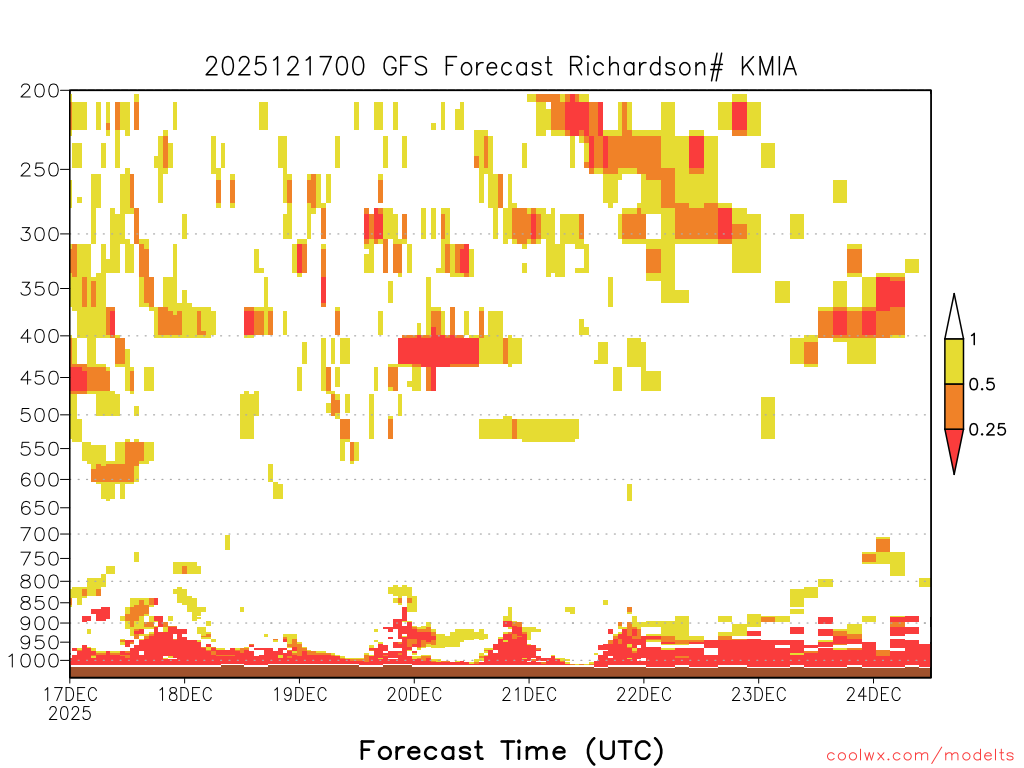 2025121700 GFS Forecast Richardson# KMIA

200
250
300
350
400
450
500
550
600
650
700
750
800
850
900
950
1000

1
0.5
0.25

17DEC 2025
18DEC
19DEC
20DEC
21DEC
22DEC
23DEC
24DEC

Forecast Time (UTC)

coolwx.com/modelts